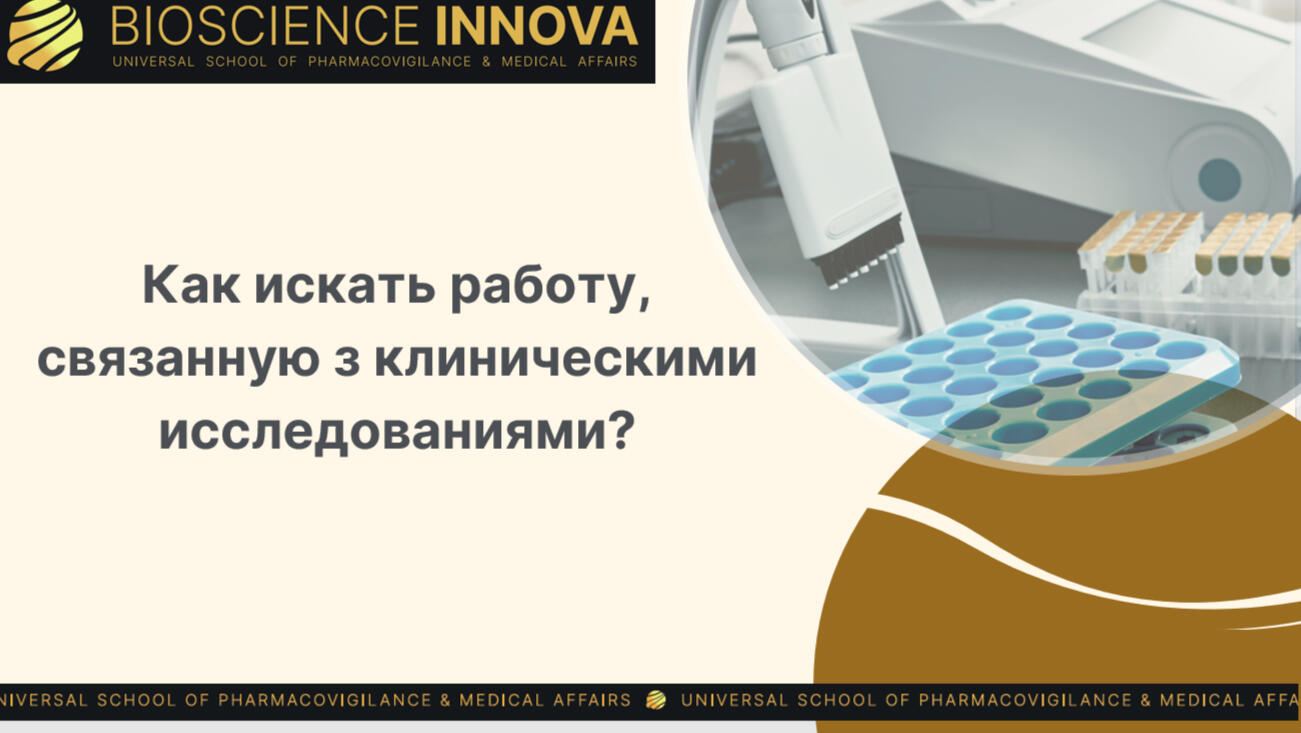 BIOSCIENCE INNOVA
UNIVERSAL SCHOOL OF PHARMACOVIGILANCE & MEDICAL AFFAIRS

Как искать работу, связанную з клиническими исследованиями?

NIVERSAL SCHOOL OF PHARMACOVIGILANCE & MEDICAL AFFAIRS UNIVERSAL SCHOOL OF PHARMACOVIGILANCE & MEDICAL AFFA